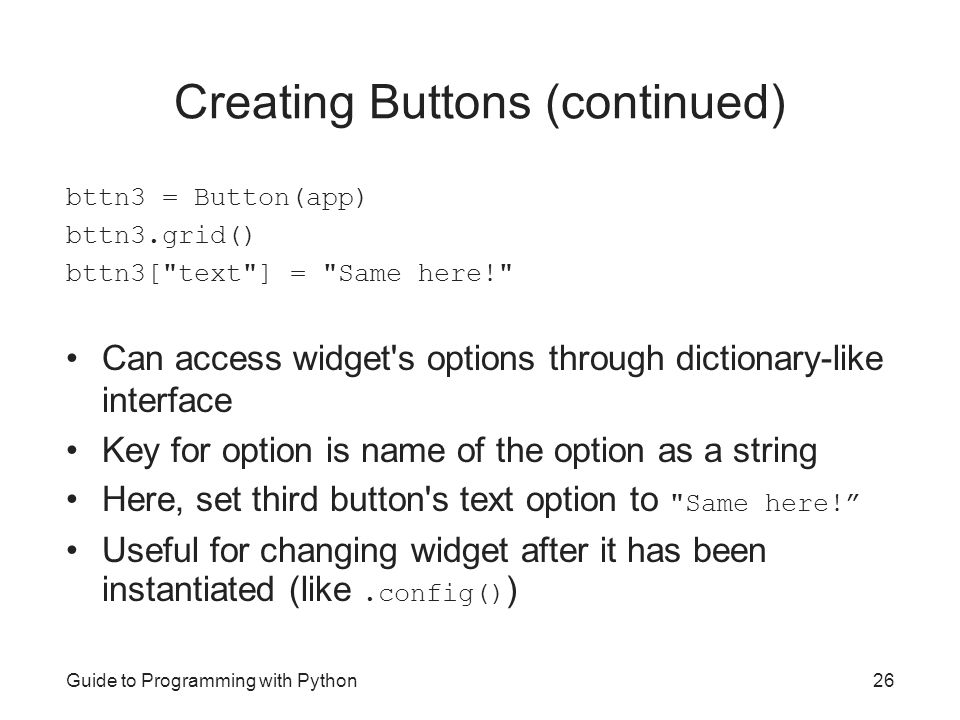 Creating Buttons (continued)

bttn3 = Button(app)
bttn3.grid()
bttn3["text"] = "Same here!"

• Can access widget's options through dictionary-like interface
• Key for option is name of the option as a string
• Here, set third button's text option to "Same here!”
• Useful for changing widget after it has been instantiated (like .config())

Guide to Programming with Python

26